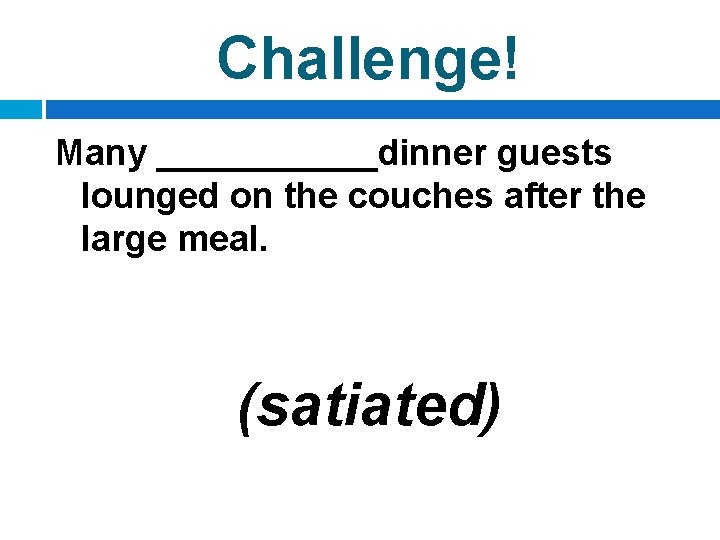 Challenge!

Many ___________dinner guests lounged on the couches after the large meal.

(satiated)